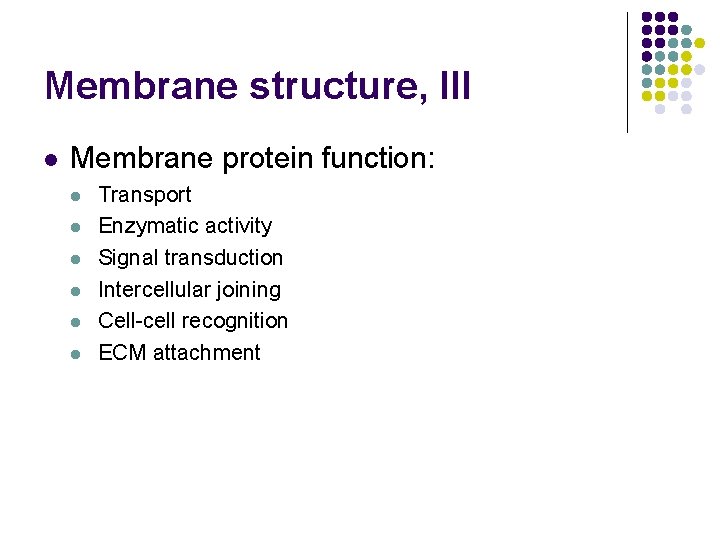 Membrane structure, III

- Membrane protein function:
  - Transport
  - Enzymatic activity
  - Signal transduction
  - Intercellular joining
  - Cell-cell recognition
  - ECM attachment